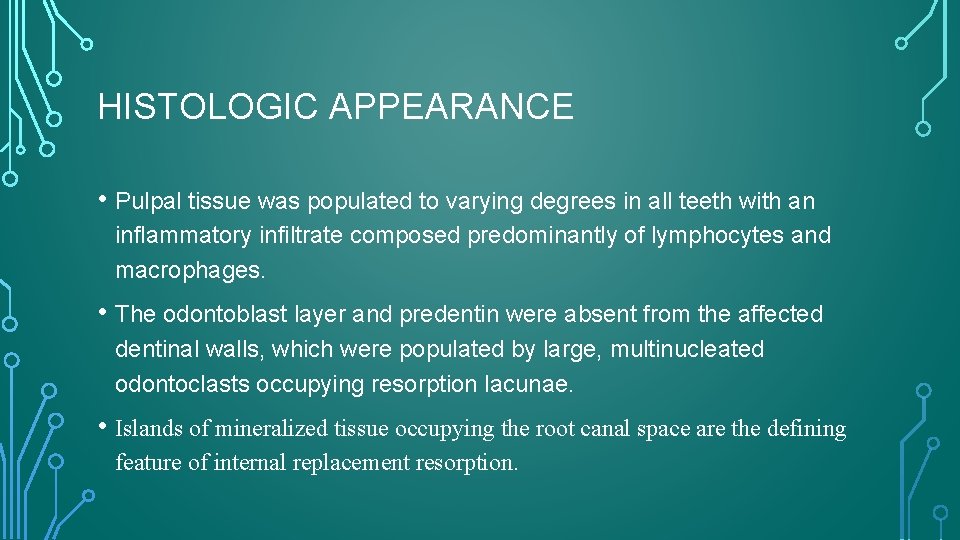 HISTOLOGIC APPEARANCE

• Pulpal tissue was populated to varying degrees in all teeth with an inflammatory infiltrate composed predominantly of lymphocytes and macrophages.

• The odontoblast layer and predentin were absent from the affected dentinal walls, which were populated by large, multinucleated odontoclasts occupying resorption lacunae.

• Islands of mineralized tissue occupying the root canal space are the defining feature of internal replacement resorption.